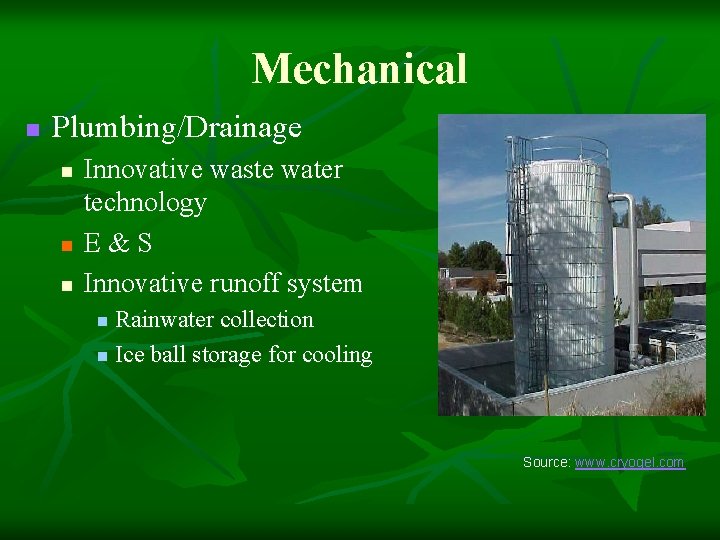 Mechanical

• Plumbing/Drainage

• Innovative waste water technology

• E & S

• Innovative runoff system

• Rainwater collection

• Ice ball storage for cooling

Source: www.cryogel.com